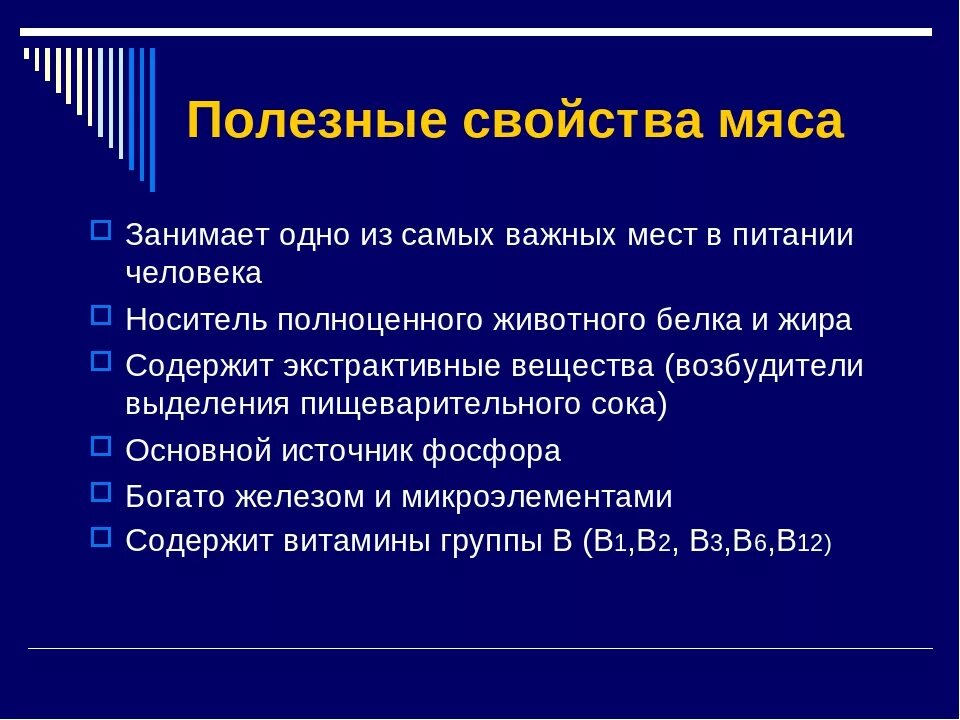 Полезные свойства мяса

Занимает одно из самых важных мест в питании человека

Носитель полноценного животного белка и жира

Содержит экстрактивные вещества (возбудители выделения пищеварительного сока)

Основной источник фосфора

Богато железом и микроэлементами

Содержит витамины группы В (В1,В2, В3,В6,В12)